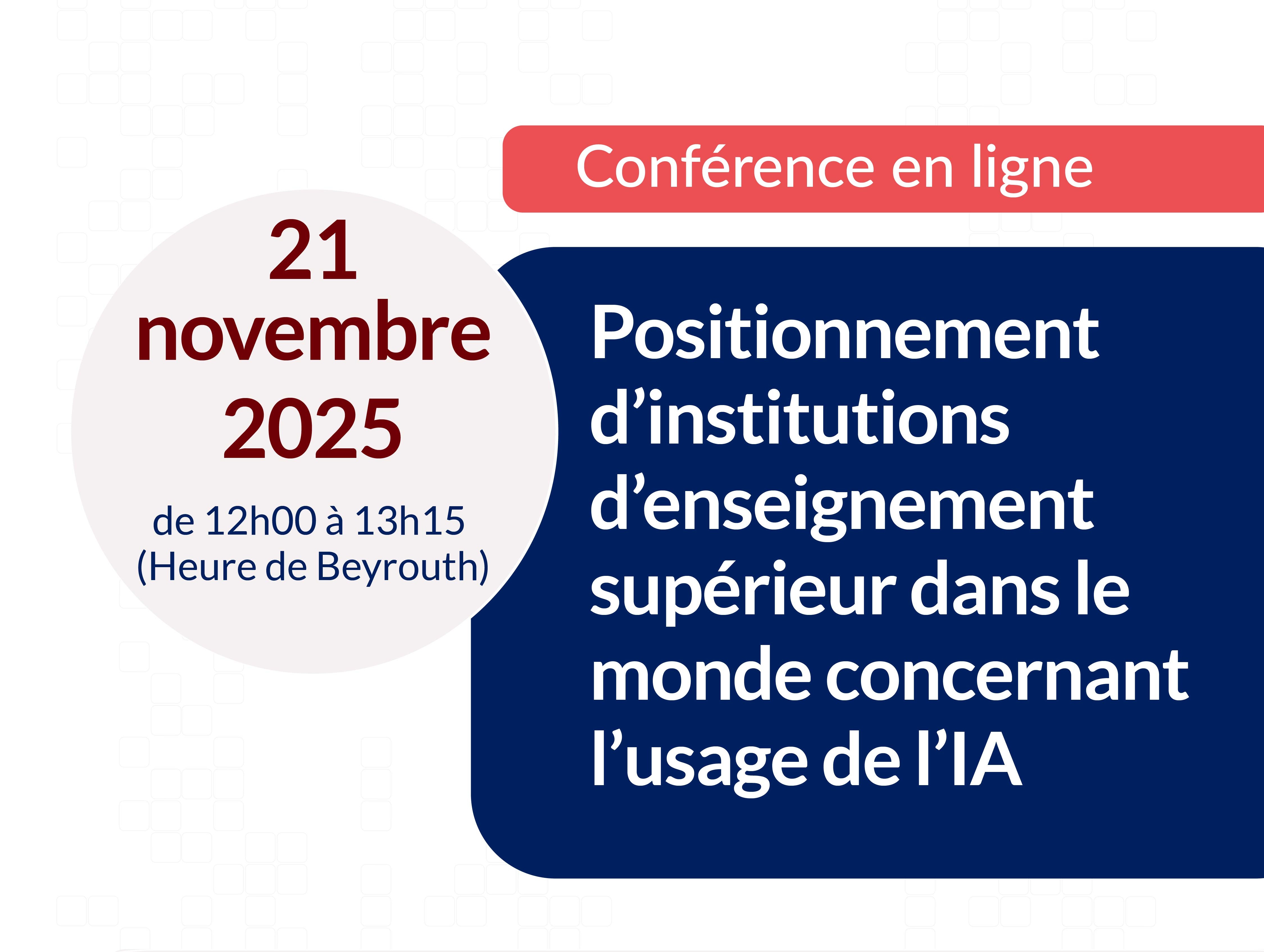 Conférence en ligne

21 novembre 2025

de 12h00 à 13h15 (Heure de Beyrouth)

Positionnement d’institutions d’enseignement supérieur dans le monde concernant l’usage de l’IA